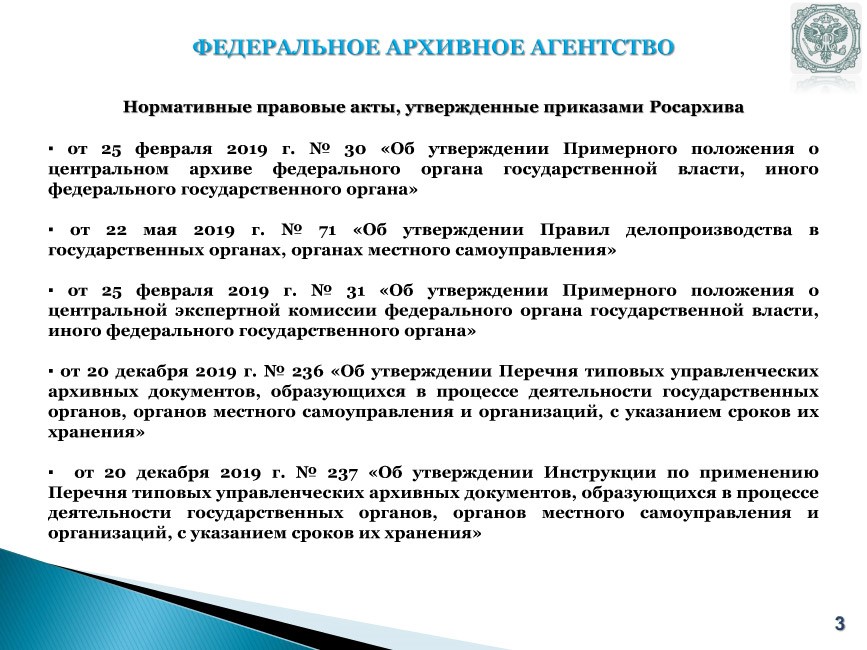 ФЕДЕРАЛЬНОЕ АРХИВНОЕ АГЕНТСТВО

Нормативные правовые акты, утвержденные приказами Росархива

▪ от 25 февраля 2019 г. № 30 «Об утверждении Примерного положения о центральном архиве федерального органа государственной власти, иного федерального государственного органа»

▪ от 22 мая 2019 г. № 71 «Об утверждении Правил делопроизводства в государственных органах, органах местного самоуправления»

▪ от 25 февраля 2019 г. № 31 «Об утверждении Примерного положения о центральной экспертной комиссии федерального органа государственной власти, иного федерального государственного органа»

▪ от 20 декабря 2019 г. № 236 «Об утверждении Перечня типовых управленческих архивных документов, образующихся в процессе деятельности государственных органов, органов местного самоуправления и организаций, с указанием сроков их хранения»

▪ от 20 декабря 2019 г. № 237 «Об утверждении Инструкции по применению Перечня типовых управленческих архивных документов, образующихся в процессе деятельности государственных органов, органов местного самоуправления и организаций, с указанием сроков их хранения»

3